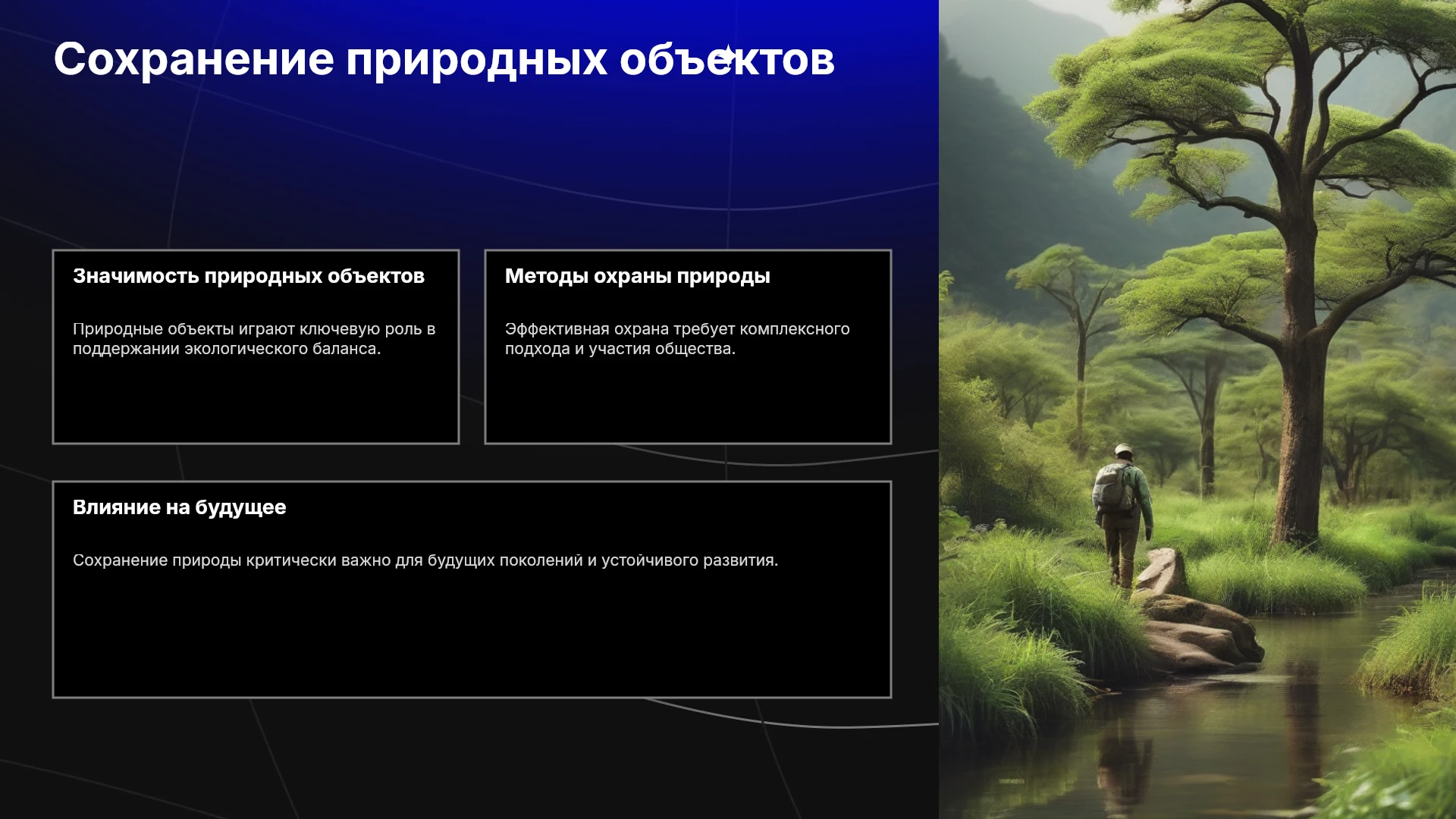 Сохранение природных объектов

Значимость природных объектов

Природные объекты играют ключевую роль в поддержании экологического баланса.

Методы охраны природы

Эффективная охрана требует комплексного подхода и участия общества.

Влияние на будущее

Сохранение природы критически важно для будущих поколений и устойчивого развития.